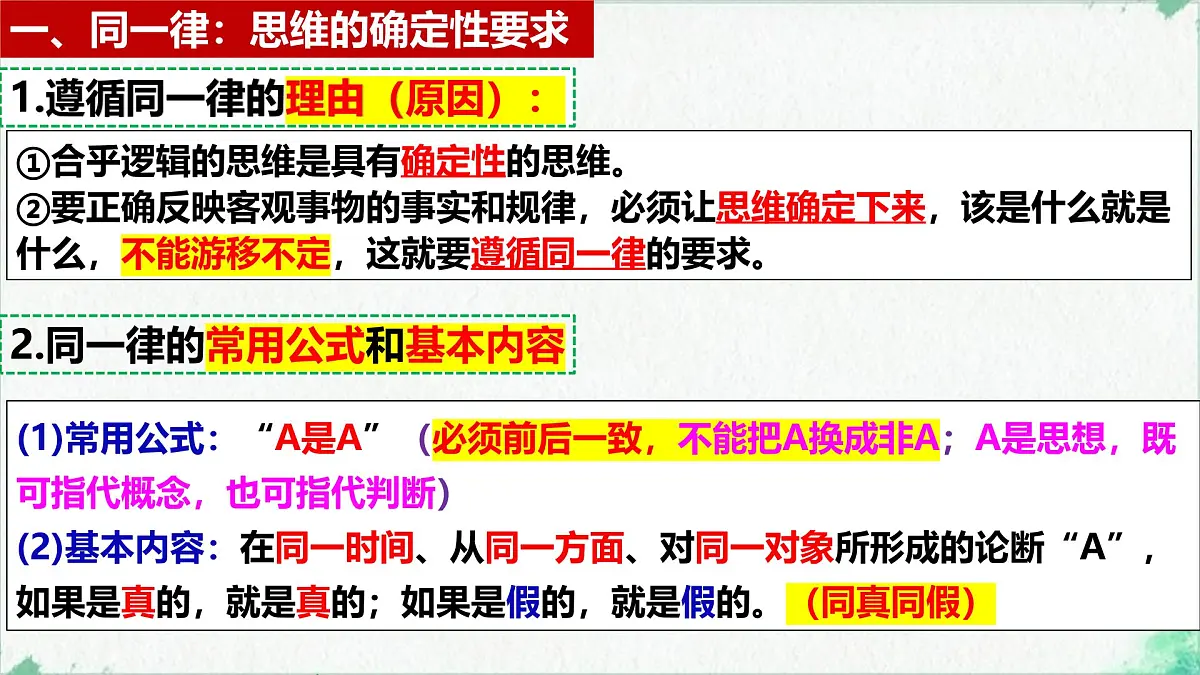 一、同一律：思维的确定性要求

1.遵循同一律的理由（原因）：

①合乎逻辑的思维是具有确定性的思维。
②要正确反映客观事物的事实和规律，必须让思维确定下来，该是什么就是什么，不能游移不定，这就要遵循同一律的要求。

2.同一律的常用公式和基本内容

(1)常用公式：“A是A”（必须前后一致，不能把A换成非A；A是思想，既可指代概念，也可指代判断）
(2)基本内容：在同一时间、从同一方面、对同一对象所形成的论断“A”，如果是真的，就是真的；如果是假的，就是假的。（同真同假）